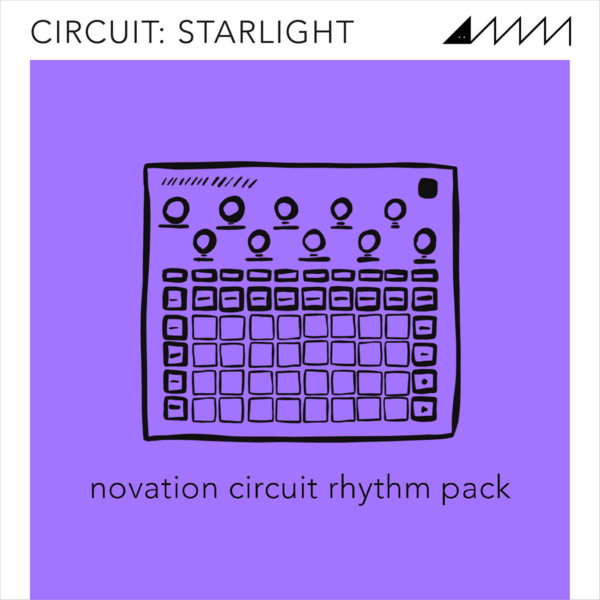 CIRCUIT: STARLIGHT

novation circuit rhythm pack